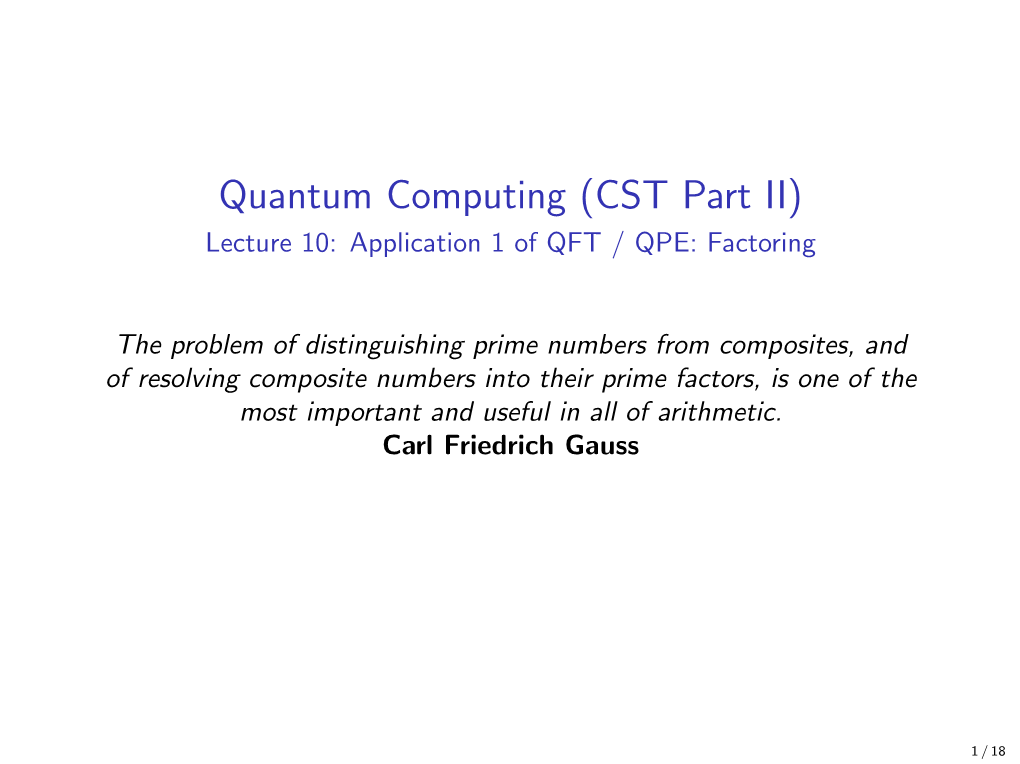 Quantum Computing (CST Part II)
Lecture 10: Application 1 of QFT / QPE: Factoring

The problem of distinguishing prime numbers from composites, and of resolving composite numbers into their prime factors, is one of the most important and useful in all of arithmetic.
Carl Friedrich Gauss

1 / 18